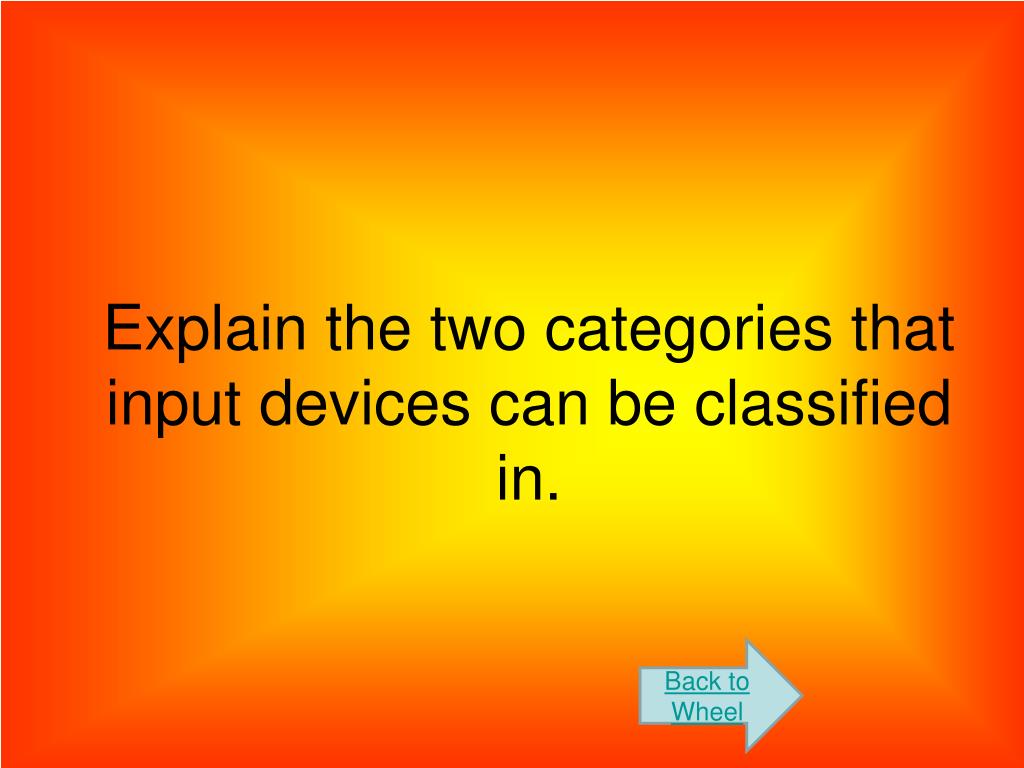 Explain the two categories that input devices can be classified in.

Back to Wheel